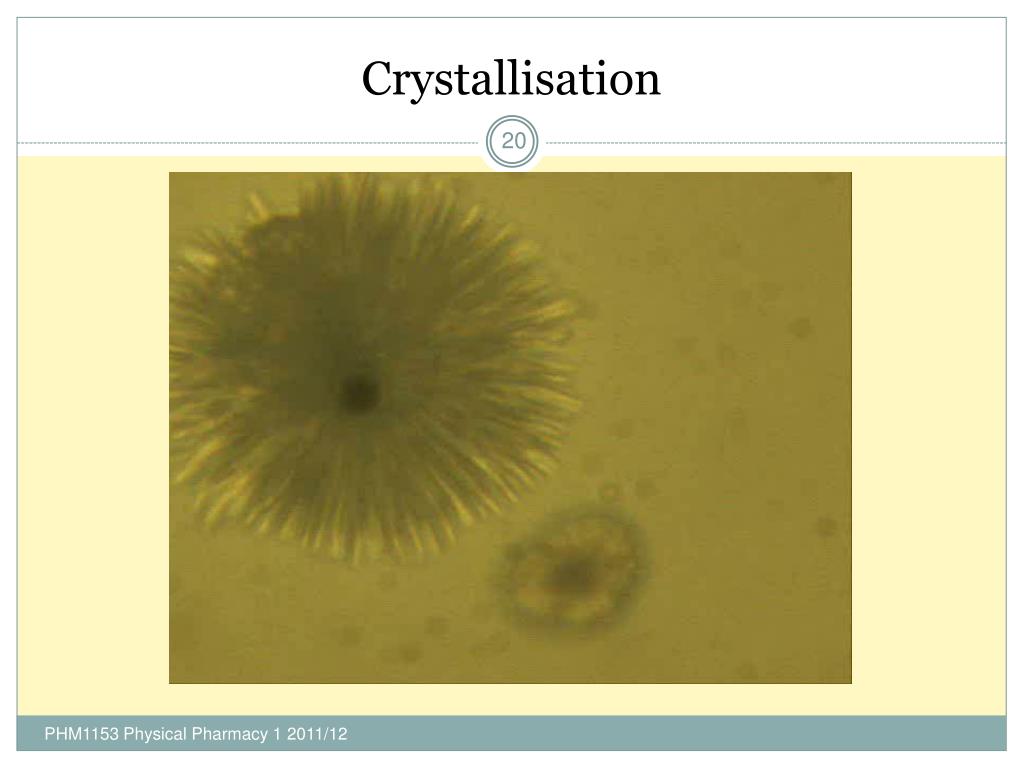 Crystallisation

20

PHM1153 Physical Pharmacy 1 2011/12